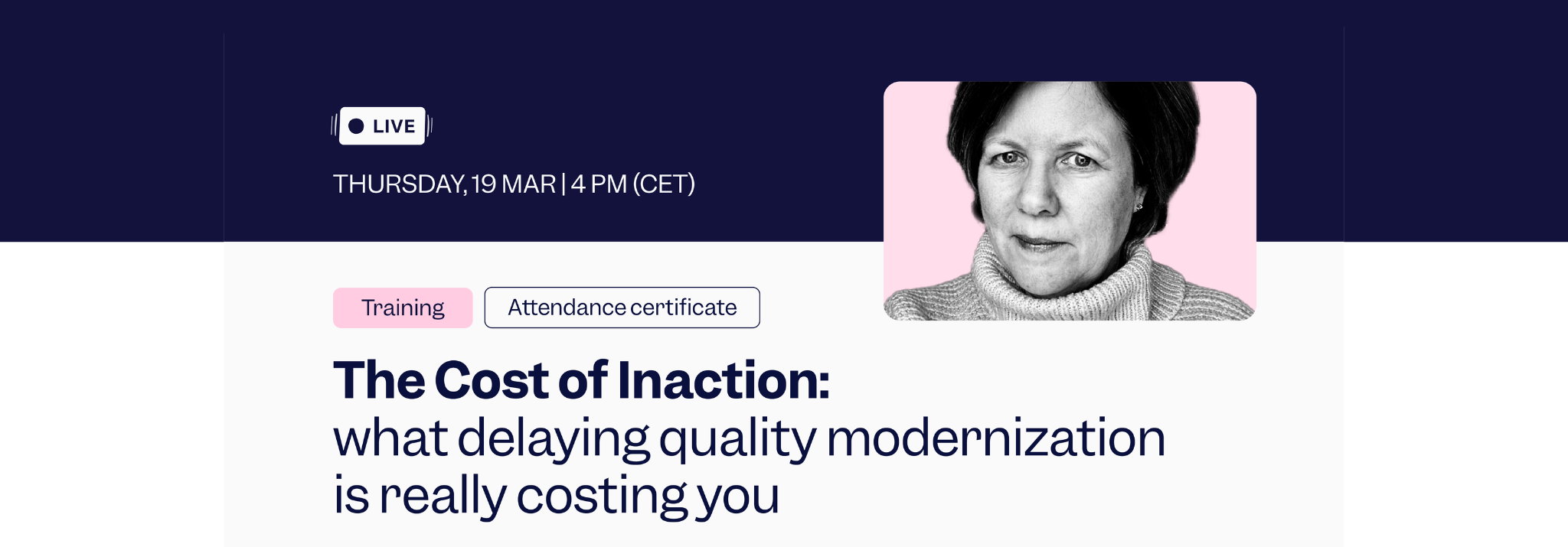 LIVE

THURSDAY, 19 MAR | 4 PM (CET)

Training

Attendance certificate

The Cost of Inaction:
what delaying quality modernization is really costing you